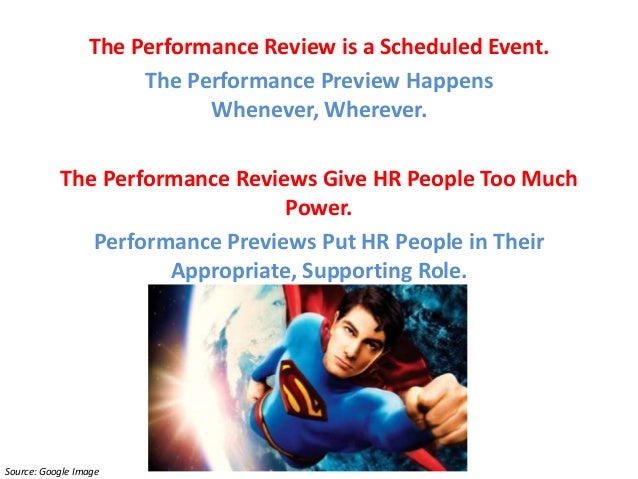 The Performance Review is a Scheduled Event.

The Performance Preview Happens Whenever, Wherever.

The Performance Reviews Give HR People Too Much Power.

Performance Previews Put HR People in Their Appropriate, Supporting Role.

Source: Google Image